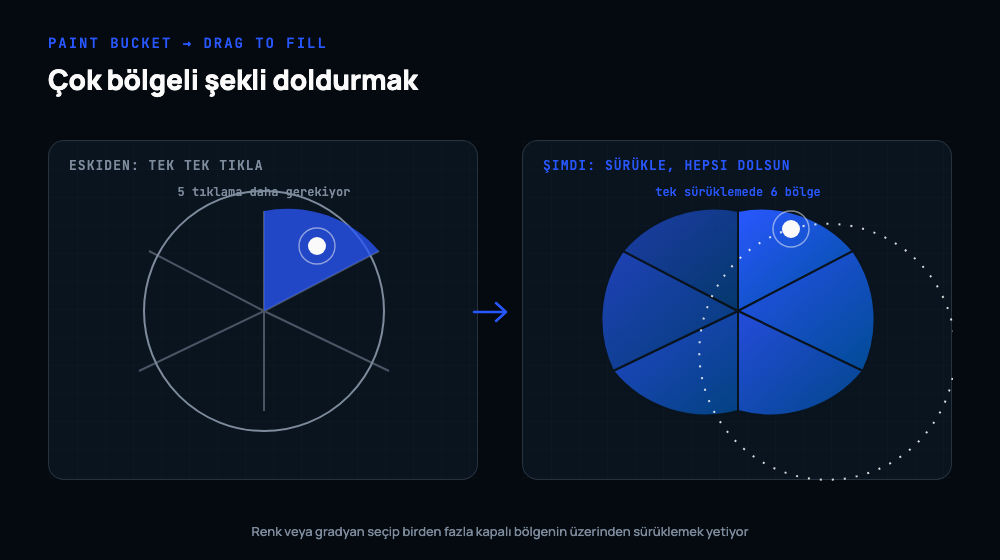 PAINT BUCKET → DRAG TO FILL

Çok bölgeli şekli doldurmak

ESKIDEN: TEK TEK TIKLA

5 tıklama daha gerekiyor

ŞIMDI: SÜRÜKLE, HEPSI DOLSUN

tek sürüklemede 6 bölge

Renk veya gradyan seçip birden fazla kapalı bölgenin üzerinden sürüklemek yetiyor